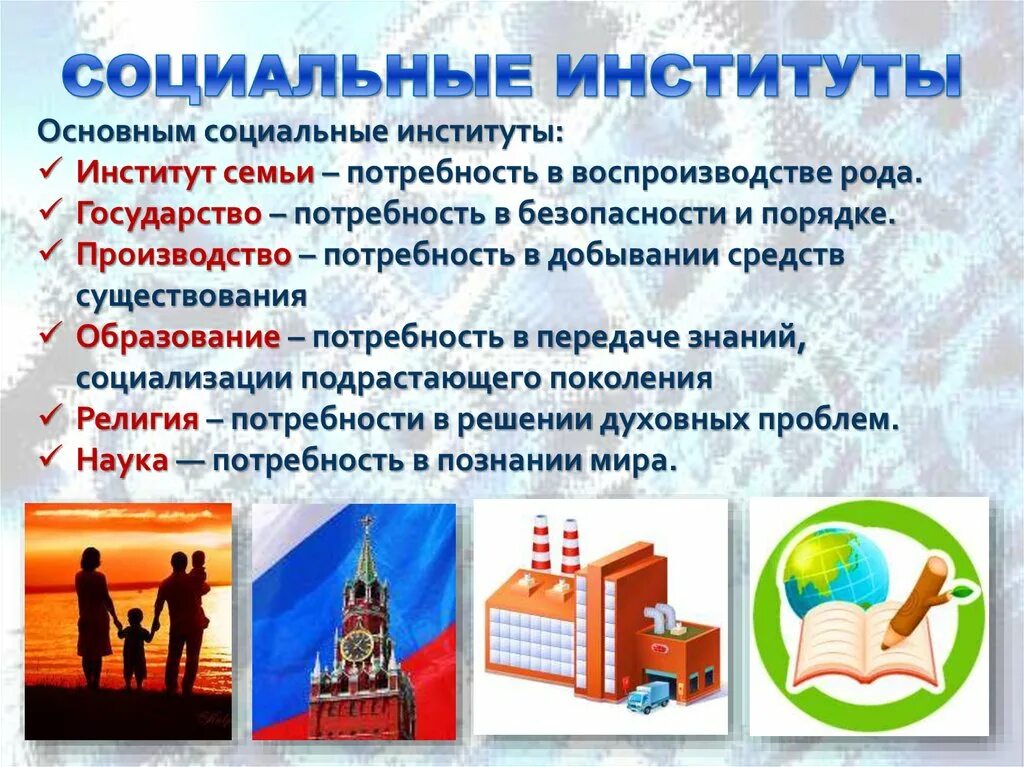 СОЦИАЛЬНЫЕ ИНСТИТУТЫ

Основным социальные институты:
✓ Институт семьи – потребность в воспроизводстве рода.
✓ Государство – потребность в безопасности и порядке.
✓ Производство – потребность в добывании средств существования
✓ Образование – потребность в передаче знаний, социализации подрастающего поколения
✓ Религия – потребности в решении духовных проблем.
✓ Наука — потребность в познании мира.